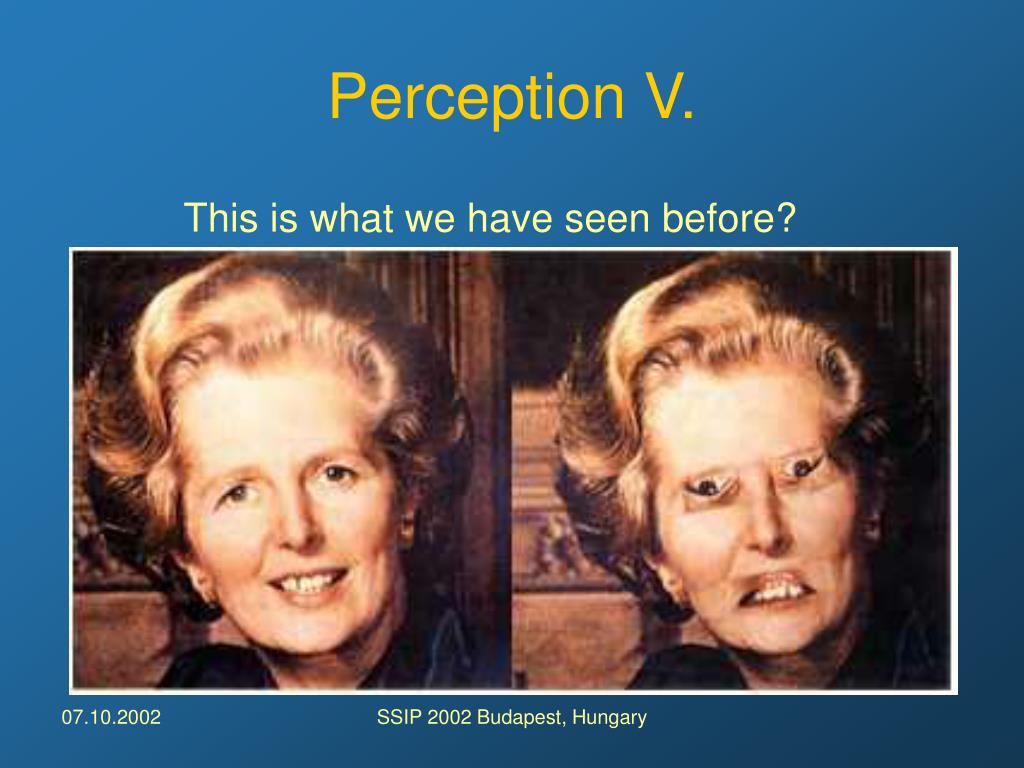 Perception V.

This is what we have seen before?

07.10.2002

SSIP 2002 Budapest, Hungary